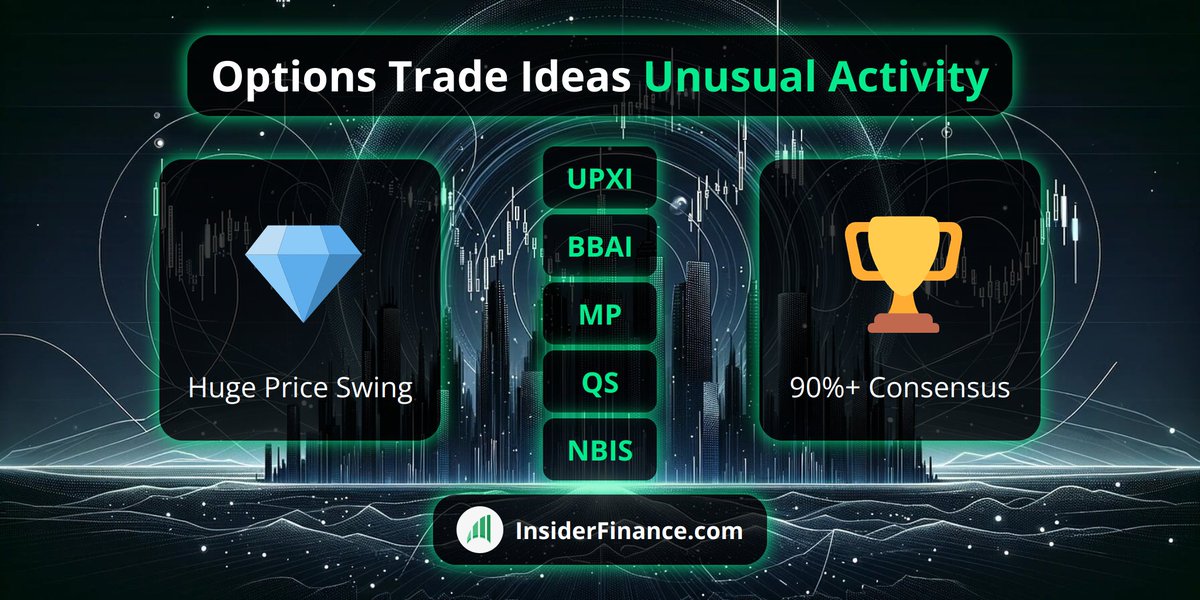 Options Trade Ideas Unusual Activity

Huge Price Swing

UPXI

BBAI

MP

QS

NBIS

90%+ Consensus

InsiderFinance.com